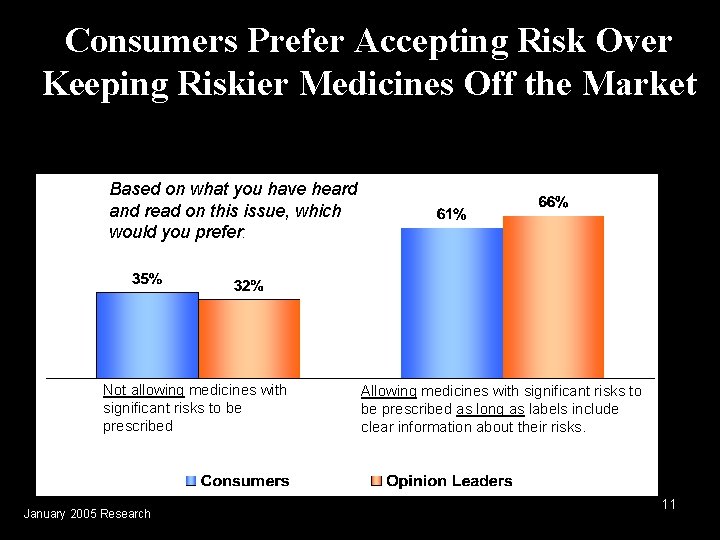 Consumers Prefer Accepting Risk Over Keeping Riskier Medicines Off the Market

Based on what you have heard and read on this issue, which would you prefer:

35%

32%

61%

66%

Not allowing medicines with significant risks to be prescribed

Allowing medicines with significant risks to be prescribed as long as labels include clear information about their risks.

Consumers

Opinion Leaders

January 2005 Research

11